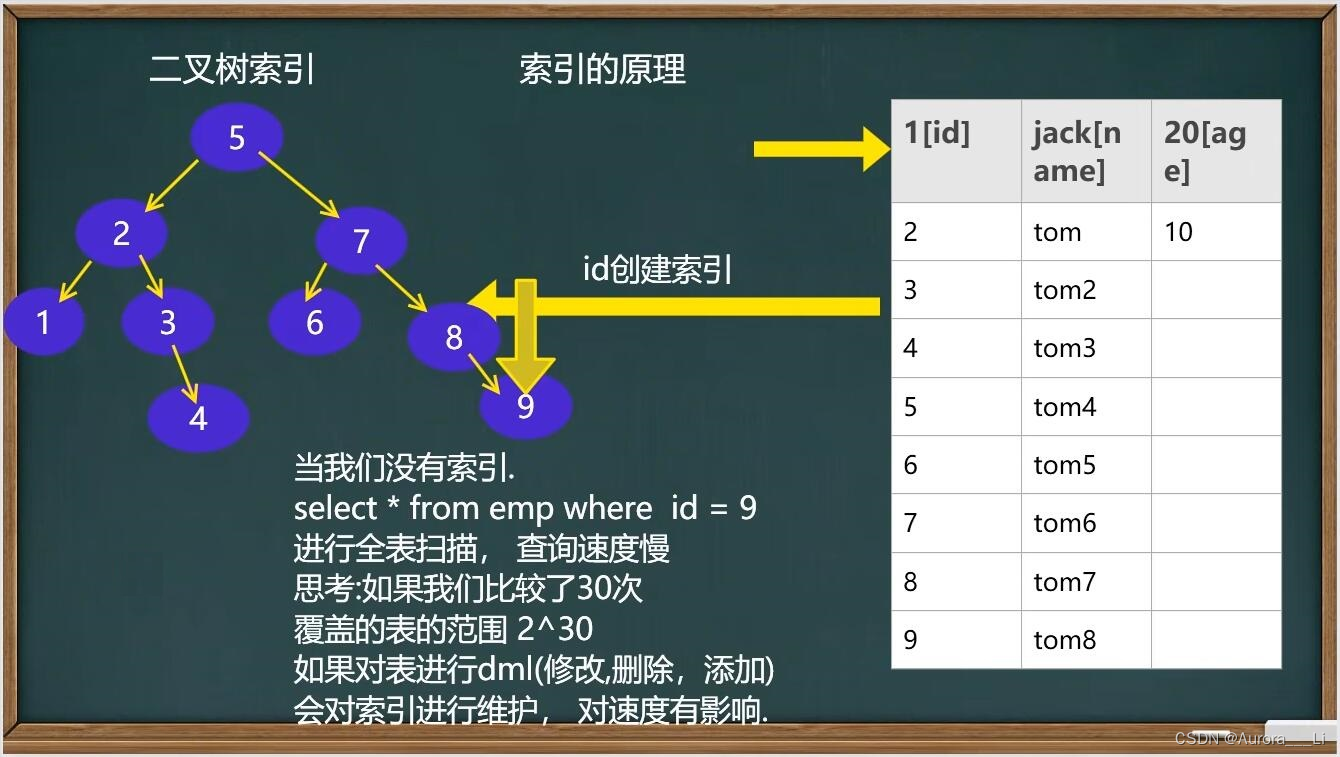 二叉树索引

索引的原理

5
2
7
1
3
6
8
4
9

id创建索引

| 1[id] | jack[name] | 20[age] |
|---|---|---|
| 2 | tom | 10 |
| 3 | tom2 | |
| 4 | tom3 | |
| 5 | tom4 | |
| 6 | tom5 | |
| 7 | tom6 | |
| 8 | tom7 | |
| 9 | tom8 | |

当我们没有索引.
select * from emp where id = 9
进行全表扫描， 查询速度慢
思考:如果我们比较了30次
覆盖的表的范围 2^30
如果对表进行dml(修改,删除，添加)
会对索引进行维护， 对速度有影响.

CSDN @Aurora___Li